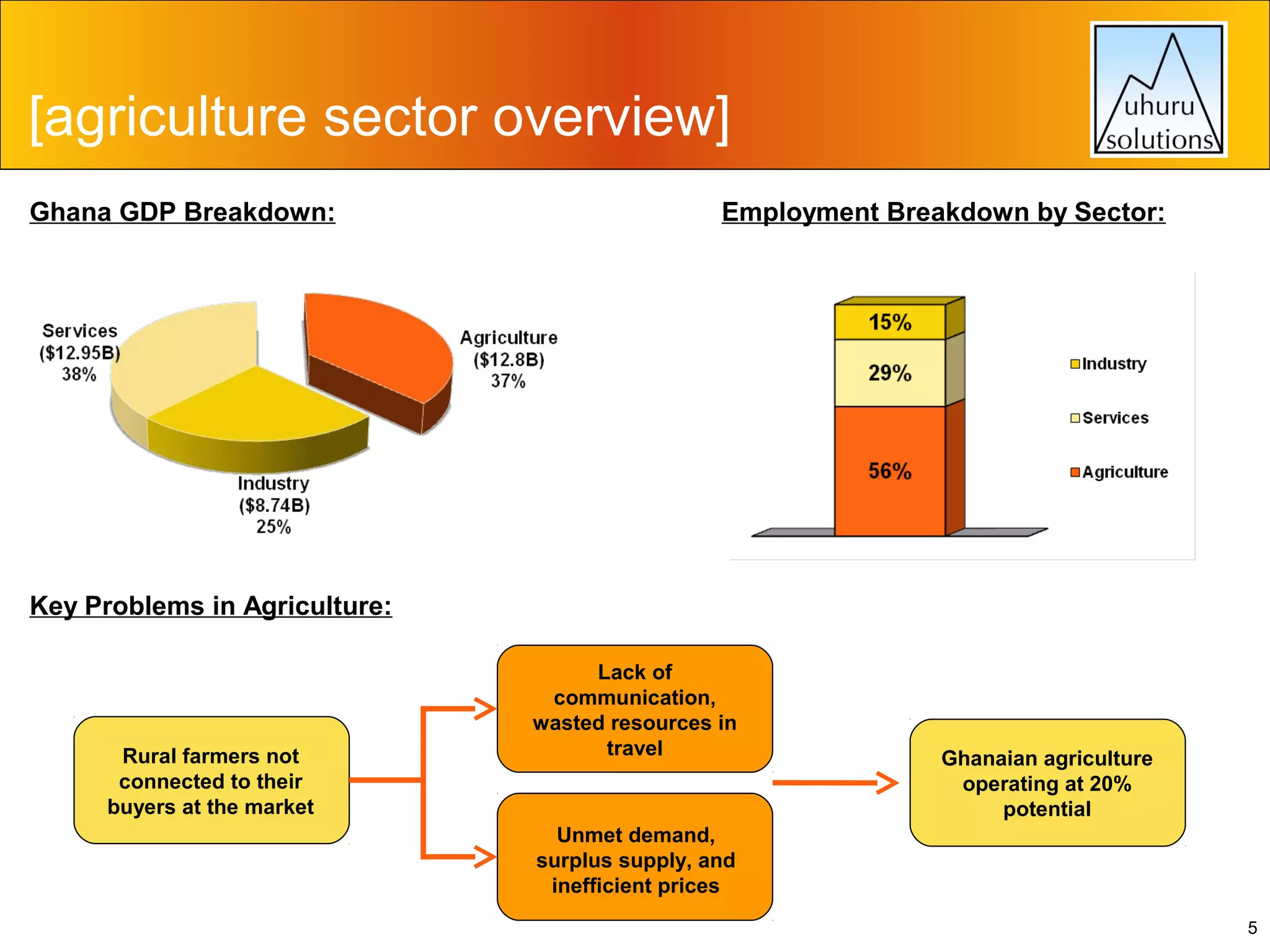 [agriculture sector overview]

uhuru solutions

Ghana GDP Breakdown:

Services ($12.95B) 38%

Agriculture ($12.8B) 37%

Industry ($8.74B) 25%

Employment Breakdown by Sector:

15%

29%

56%

Industry

Services

Agriculture

Key Problems in Agriculture:

Rural farmers not connected to their buyers at the market

Lack of communication, wasted resources in travel

Unmet demand, surplus supply, and inefficient prices

Ghanaian agriculture operating at 20% potential

5